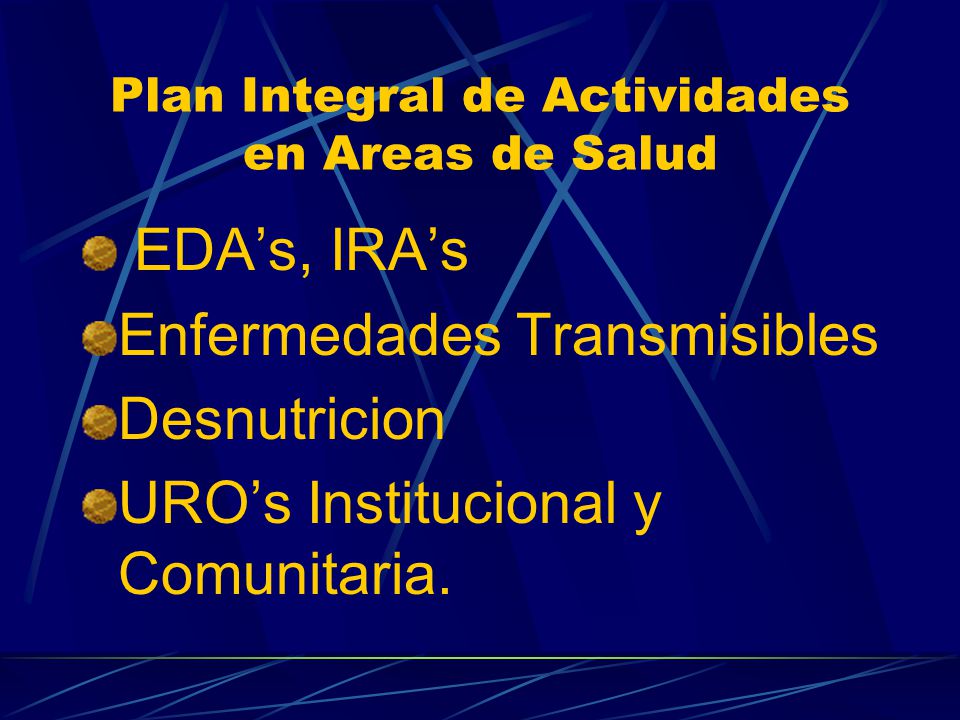 Plan Integral de Actividades en Areas de Salud

EDA’s, IRA’s

Enfermedades Transmisibles

Desnutricion

URO’s Institucional y Comunitaria.